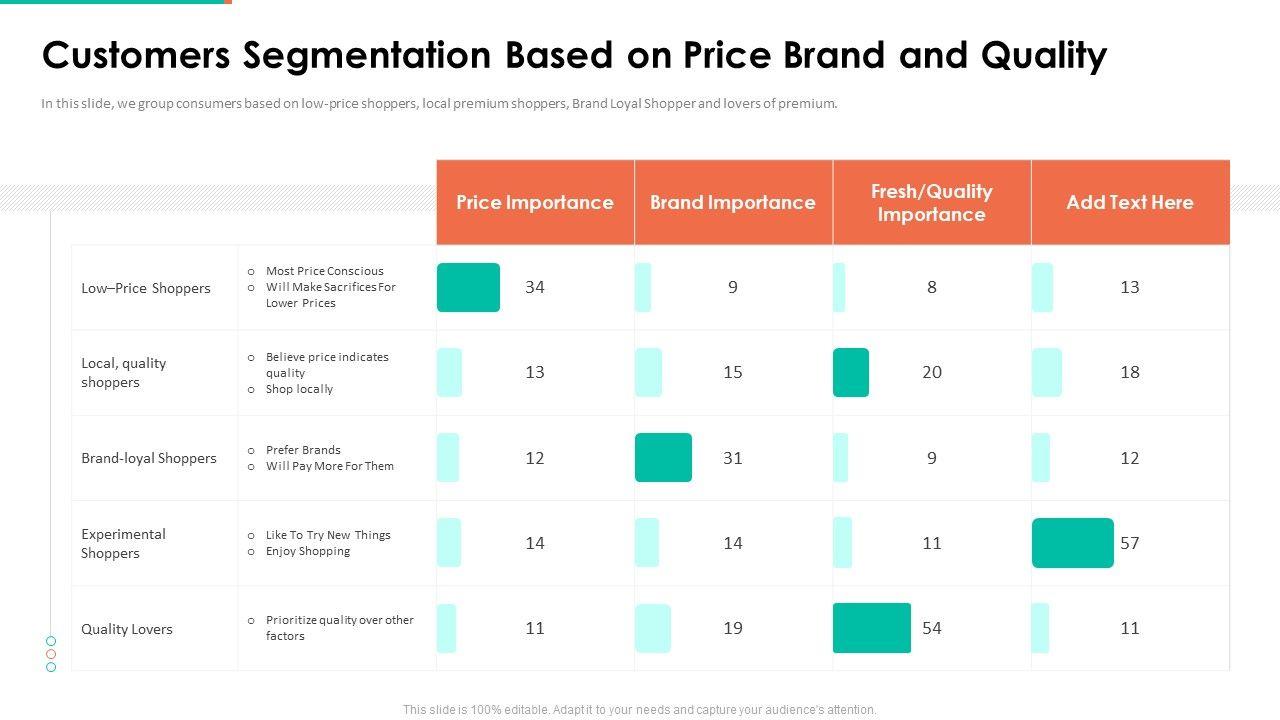 Customers Segmentation Based on Price Brand and Quality

In this slide, we group consumers based on low-price shoppers, local premium shoppers, Brand Loyal Shopper and lovers of premium.

| | | Price Importance | Brand Importance | Fresh/Quality Importance | Add Text Here |
|---|---|---|---|---|---|
| Low–Price Shoppers | o Most Price Conscious o Will Make Sacrifices For Lower Prices | 34 | 9 | 8 | 13 |
| Local, quality shoppers | o Believe price indicates quality o Shop locally | 13 | 15 | 20 | 18 |
| Brand-loyal Shoppers | o Prefer Brands o Will Pay More For Them | 12 | 31 | 9 | 12 |
| Experimental Shoppers | o Like To Try New Things o Enjoy Shopping | 14 | 14 | 11 | 57 |
| Quality Lovers | o Prioritize quality over other factors | 11 | 19 | 54 | 11 |

This slide is 100% editable. Adapt it to your needs and capture your audience's attention.